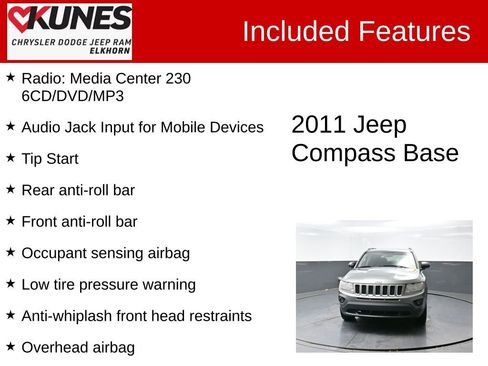 KUNES
CHRYSLER DODGE JEEP RAM
ELKHORN

Included Features

★ Radio: Media Center 230 6CD/DVD/MP3
★ Audio Jack Input for Mobile Devices
★ Tip Start
★ Rear anti-roll bar
★ Front anti-roll bar
★ Occupant sensing airbag
★ Low tire pressure warning
★ Anti-whiplash front head restraints
★ Overhead airbag

2011 Jeep Compass Base